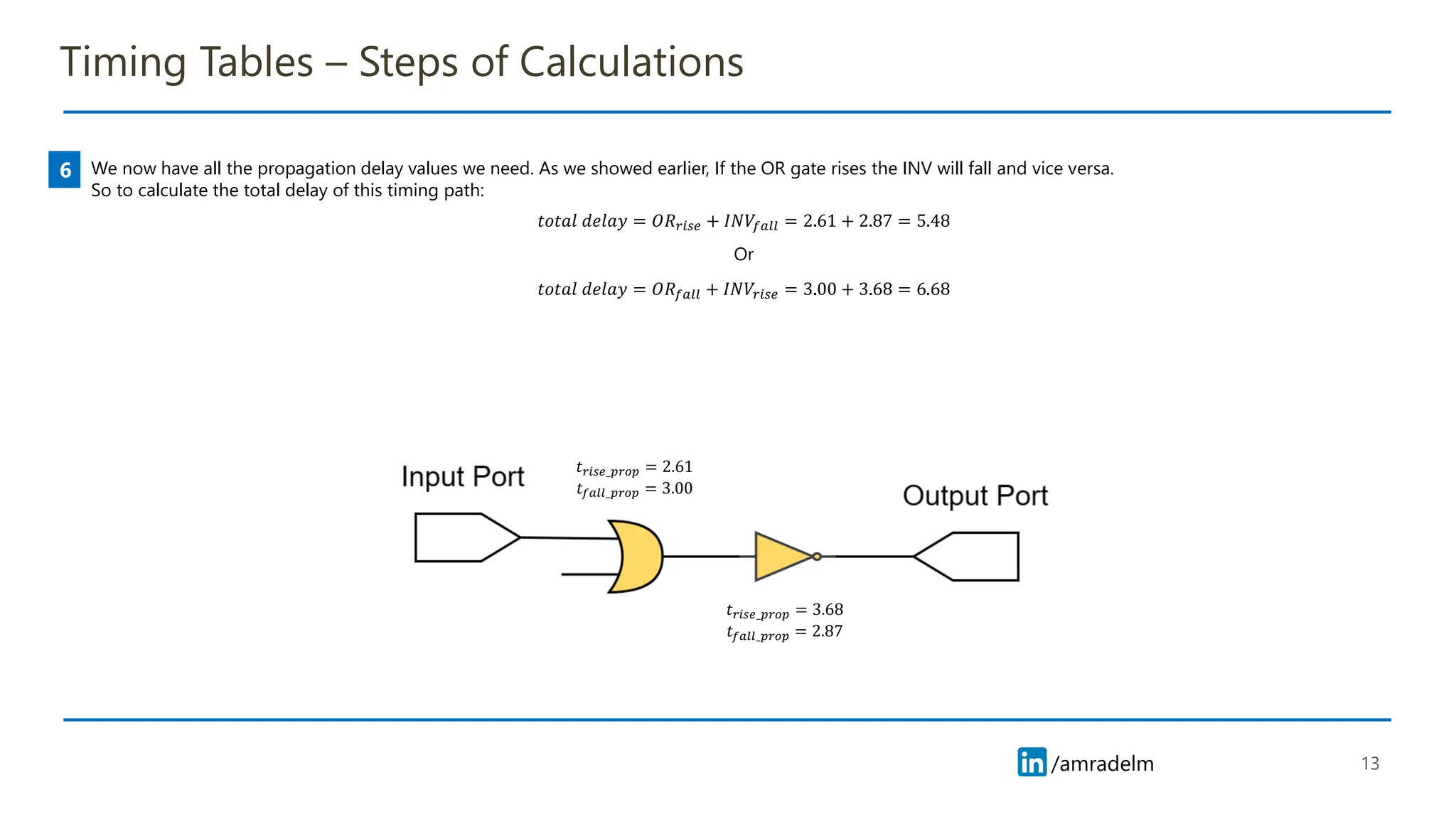 Timing Tables – Steps of Calculations

6 We now have all the propagation delay values we need. As we showed earlier, If the OR gate rises the INV will fall and vice versa. So to calculate the total delay of this timing path:

$total\ delay = OR_{rise} + INV_{fall} = 2.61 + 2.87 = 5.48$

Or

$total\ delay = OR_{fall} + INV_{rise} = 3.00 + 3.68 = 6.68$

Input Port

$t_{rise\_prop} = 2.61$
$t_{fall\_prop} = 3.00$

Output Port

$t_{rise\_prop} = 3.68$
$t_{fall\_prop} = 2.87$

in /amradelm

13